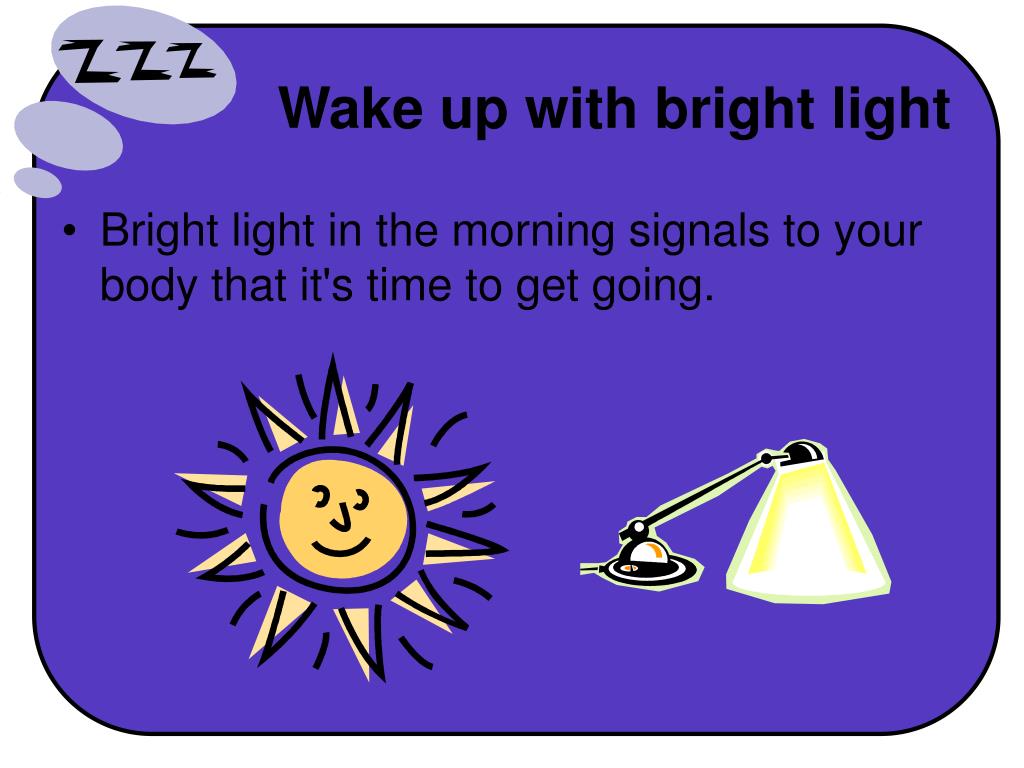 ZZZ

Wake up with bright light

• Bright light in the morning signals to your body that it's time to get going.